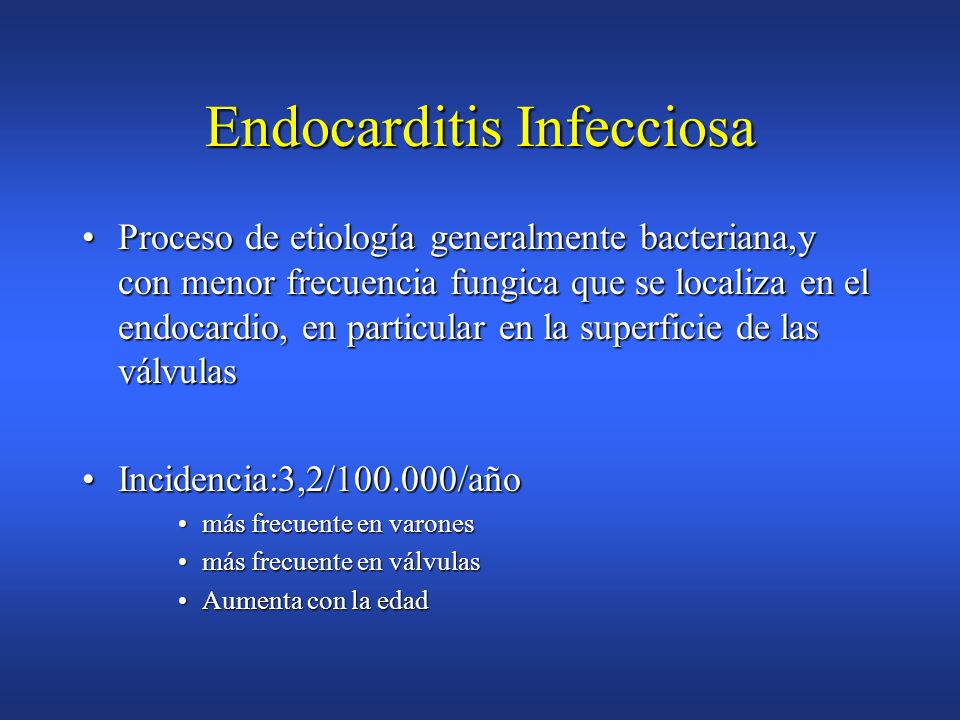 Endocarditis Infecciosa

• Proceso de etiología generalmente bacteriana,y con menor frecuencia fungica que se localiza en el endocardio, en particular en la superficie de las válvulas

• Incidencia:3,2/100.000/año
  • más frecuente en varones
  • más frecuente en válvulas
  • Aumenta con la edad